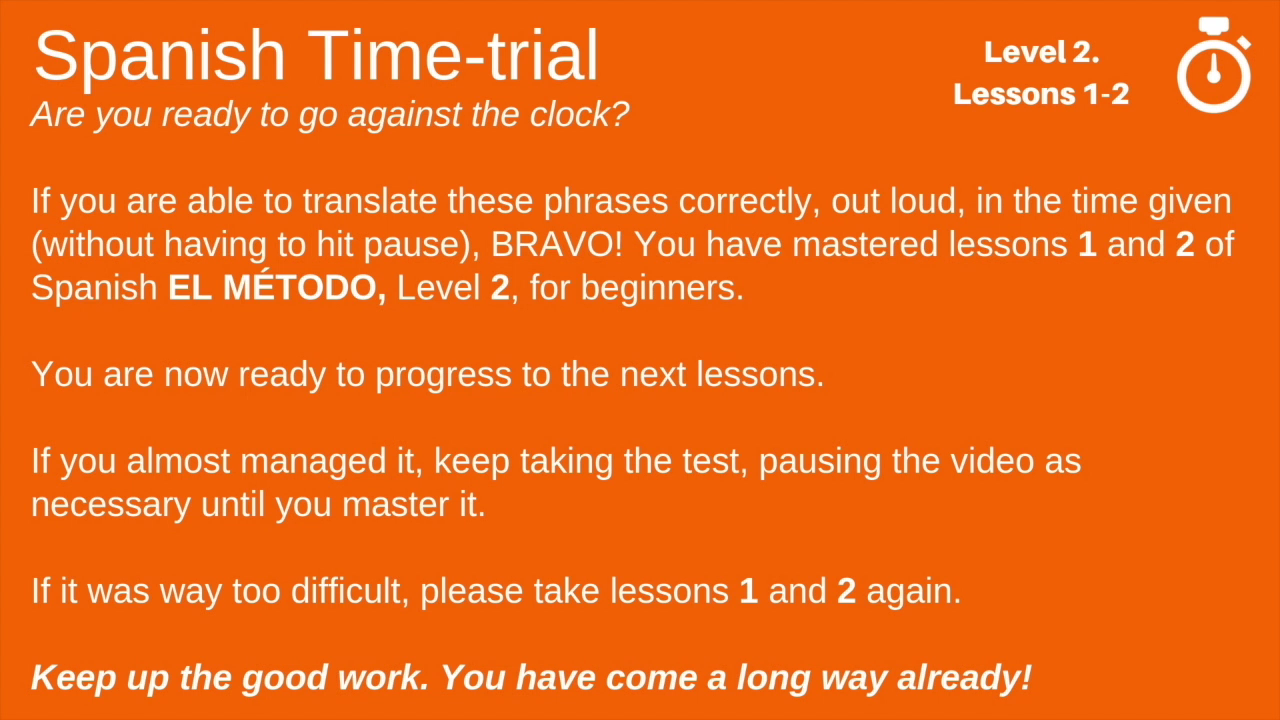 Spanish Time-trial

Are you ready to go against the clock?

Level 2.
Lessons 1-2

If you are able to translate these phrases correctly, out loud, in the time given (without having to hit pause), BRAVO! You have mastered lessons 1 and 2 of Spanish EL MÉTODO, Level 2, for beginners.

You are now ready to progress to the next lessons.

If you almost managed it, keep taking the test, pausing the video as necessary until you master it.

If it was way too difficult, please take lessons 1 and 2 again.

Keep up the good work. You have come a long way already!